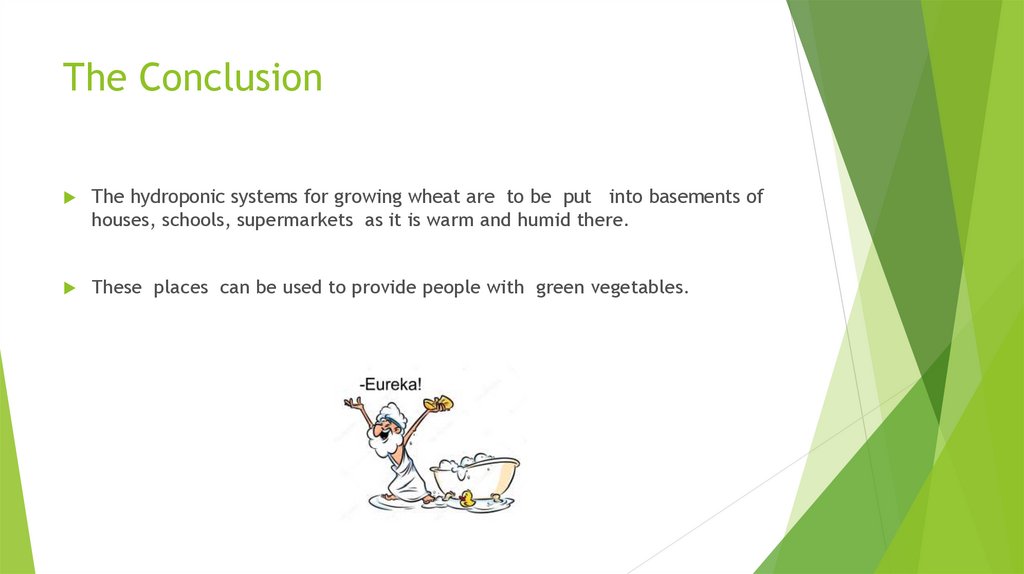 The Conclusion

The hydroponic systems for growing wheat are to be put into basements of houses, schools, supermarkets as it is warm and humid there.

These places can be used to provide people with green vegetables.

-Eureka!